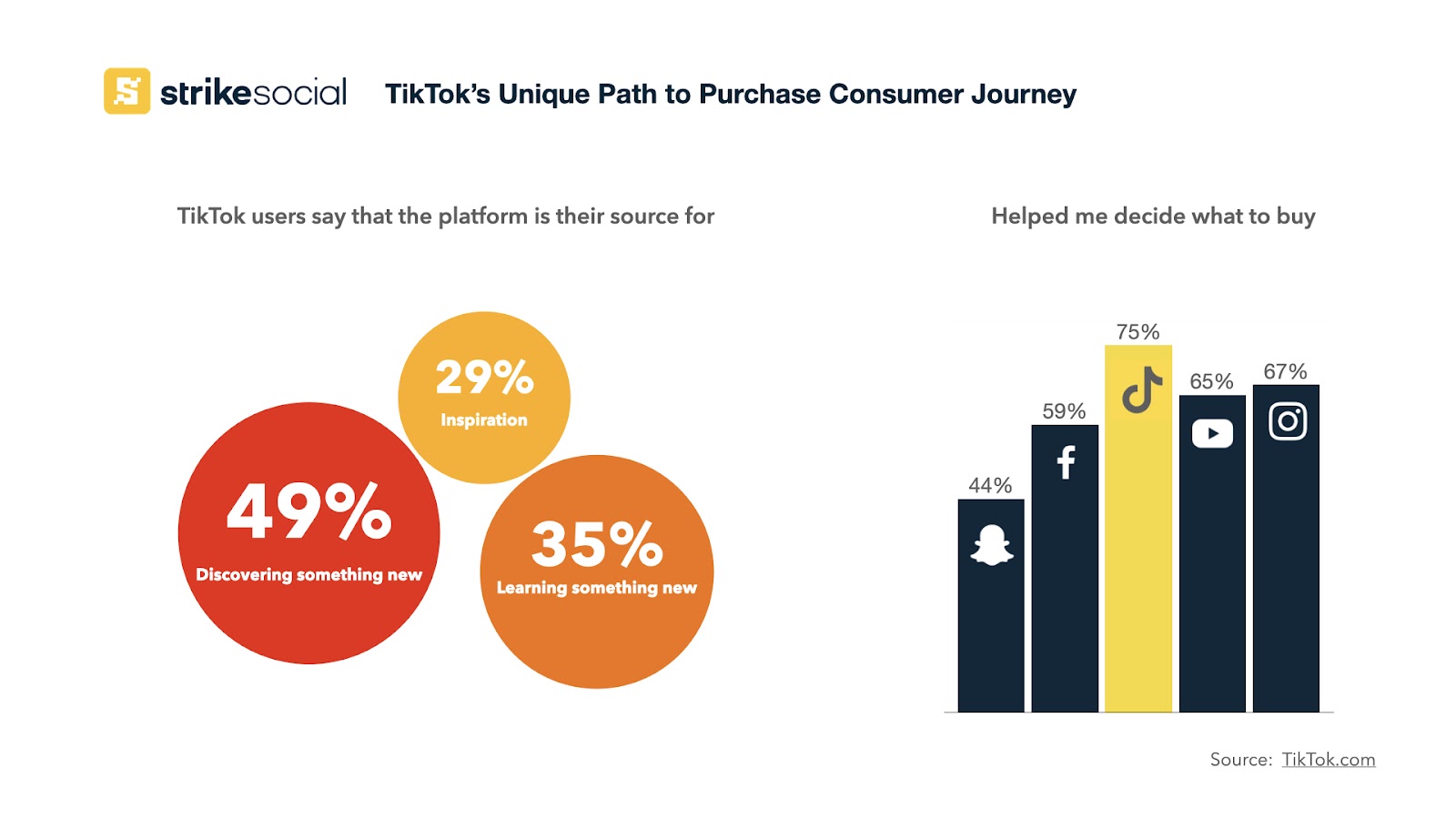 strikesocial TikTok's Unique Path to Purchase Consumer Journey

TikTok users say that the platform is their source for

29%
Inspiration

49%
Discovering something new

35%
Learning something new

Helped me decide what to buy

44%
59%
75%
65%
67%

Source: TikTok.com